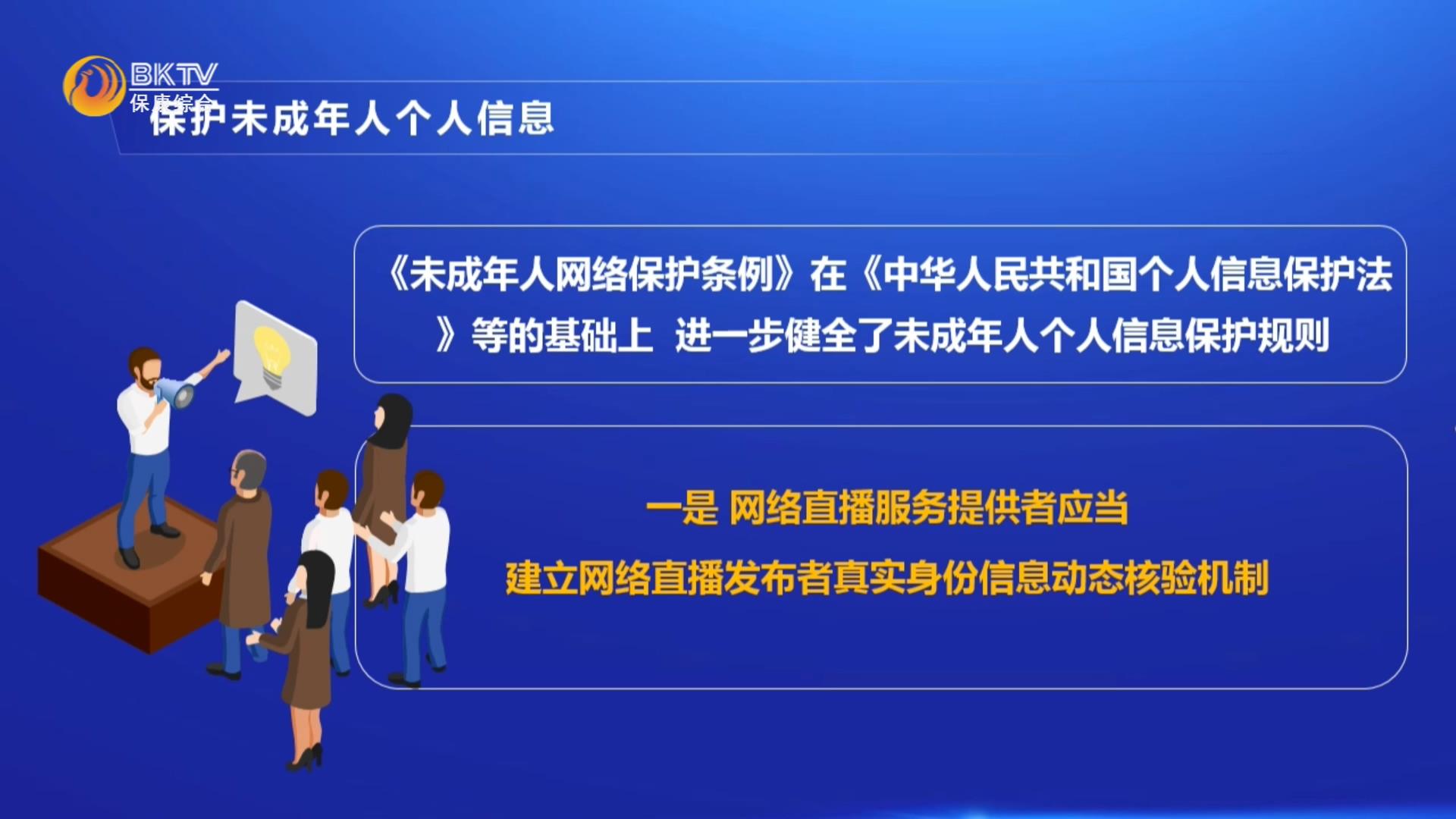 BKTV
保康综合

保护未成年人个人信息

《未成年人网络保护条例》在《中华人民共和国个人信息保护法》等的基础上 进一步健全了未成年人个人信息保护规则

一是 网络直播服务提供者应当

建立网络直播发布者真实身份信息动态核验机制